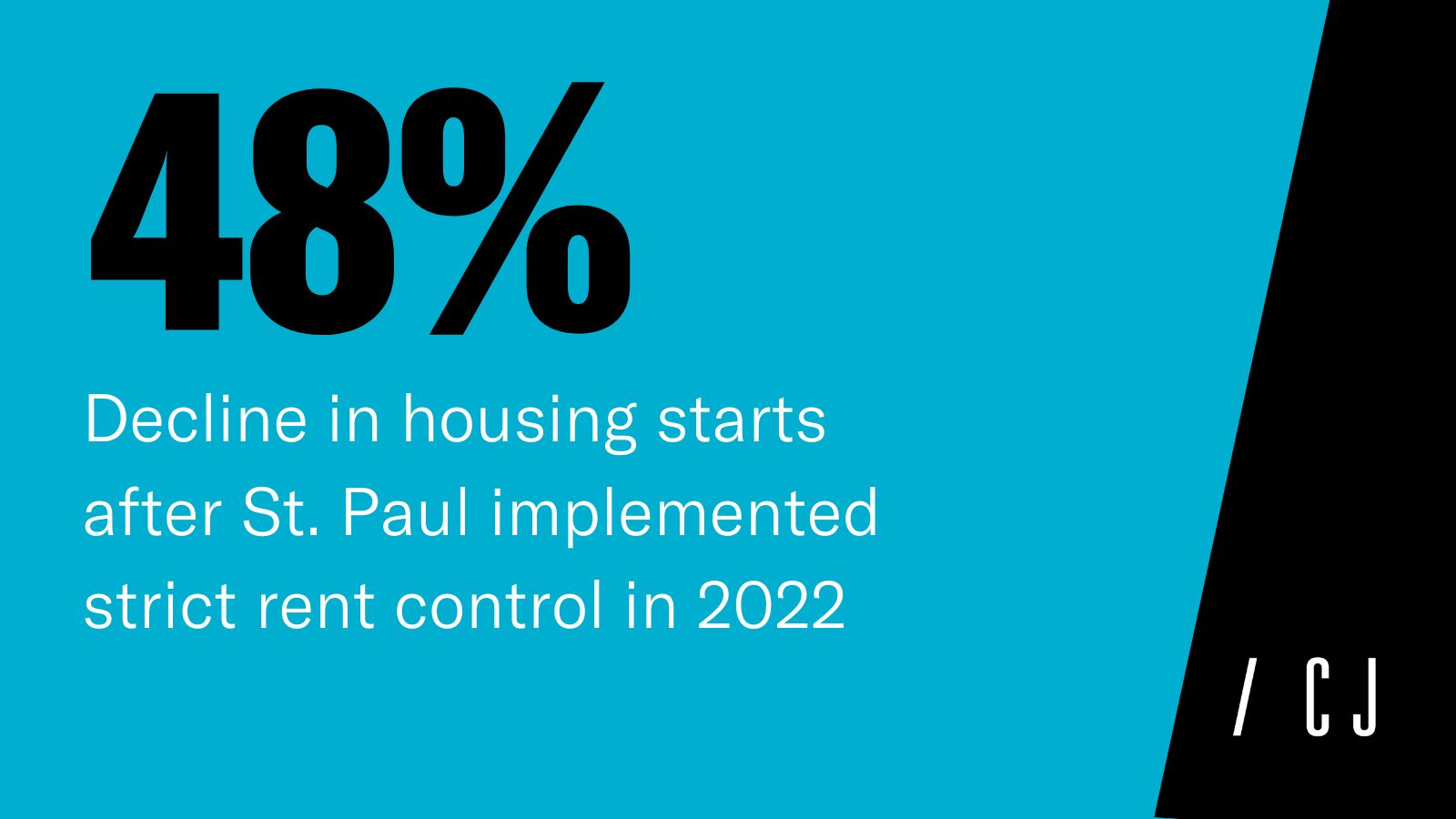 48%

Decline in housing starts after St. Paul implemented strict rent control in 2022

/ CJ